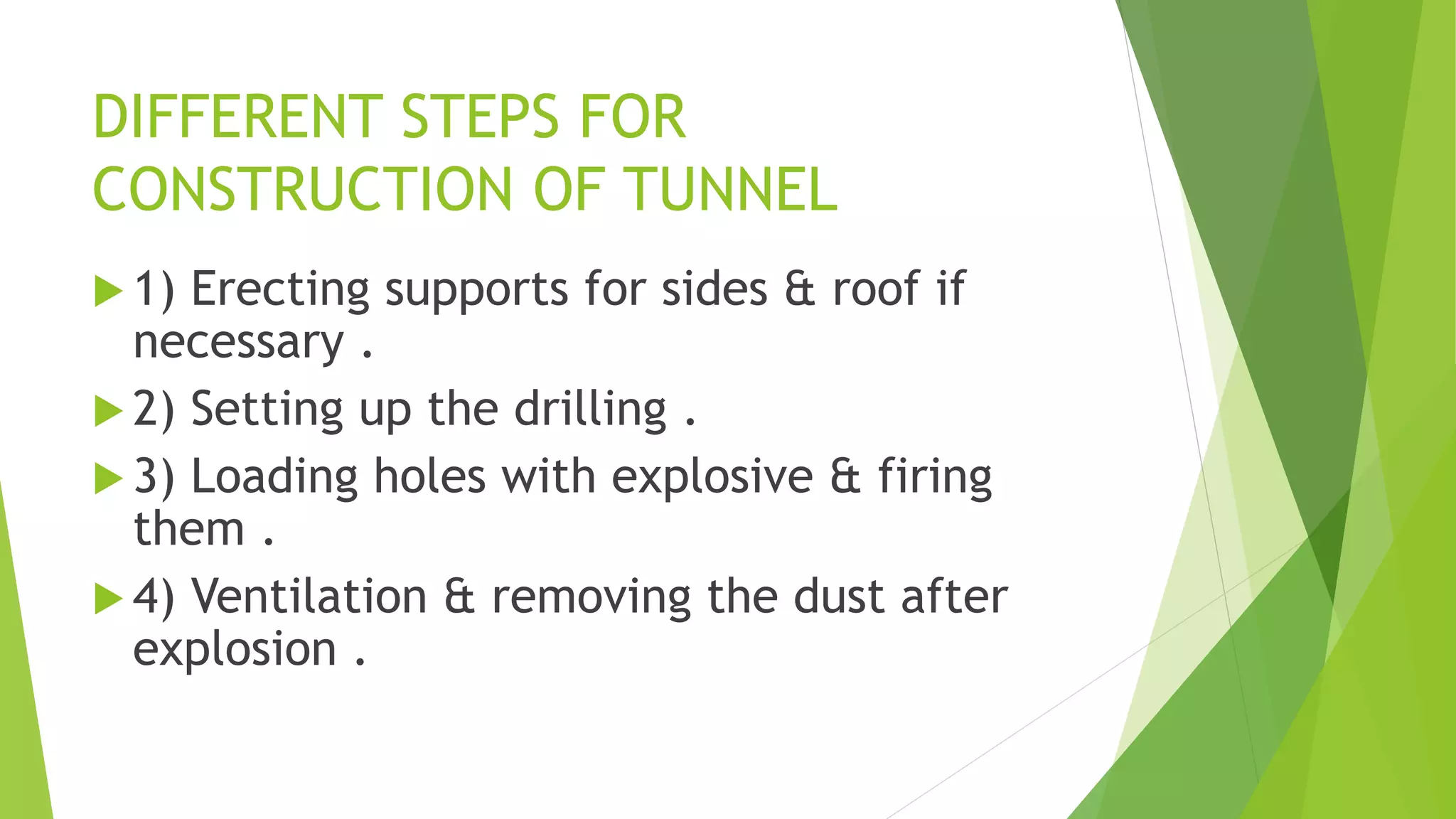 DIFFERENT STEPS FOR CONSTRUCTION OF TUNNEL

1) Erecting supports for sides & roof if necessary .

2) Setting up the drilling .

3) Loading holes with explosive & firing them .

4) Ventilation & removing the dust after explosion .